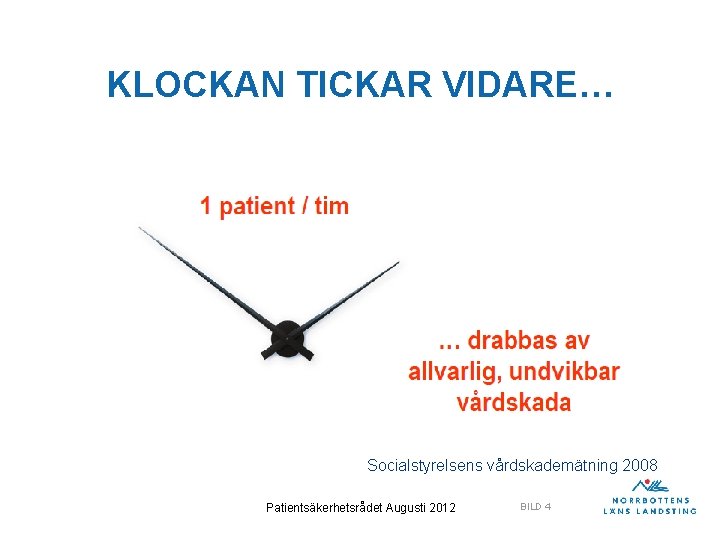 KLOCKAN TICKAR VIDARE…

1 patient / tim

… drabbas av allvarlig, undvikbar vårdskada

Socialstyrelsens vårdskademätning 2008

Patientsäkerhetsrådet Augusti 2012

BILD 4

NORRBOTTENS
LÄNS LANDSTING